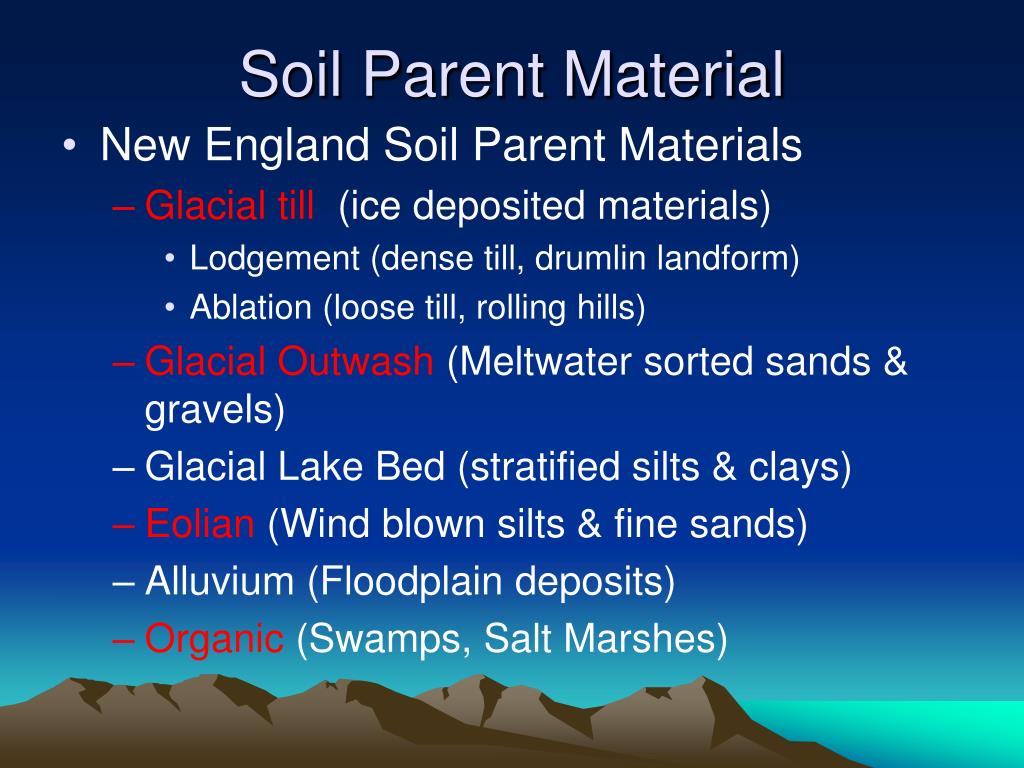 Soil Parent Material

• New England Soil Parent Materials
  – Glacial till (ice deposited materials)
    • Lodgement (dense till, drumlin landform)
    • Ablation (loose till, rolling hills)
  – Glacial Outwash (Meltwater sorted sands & gravels)
  – Glacial Lake Bed (stratified silts & clays)
  – Eolian (Wind blown silts & fine sands)
  – Alluvium (Floodplain deposits)
  – Organic (Swamps, Salt Marshes)